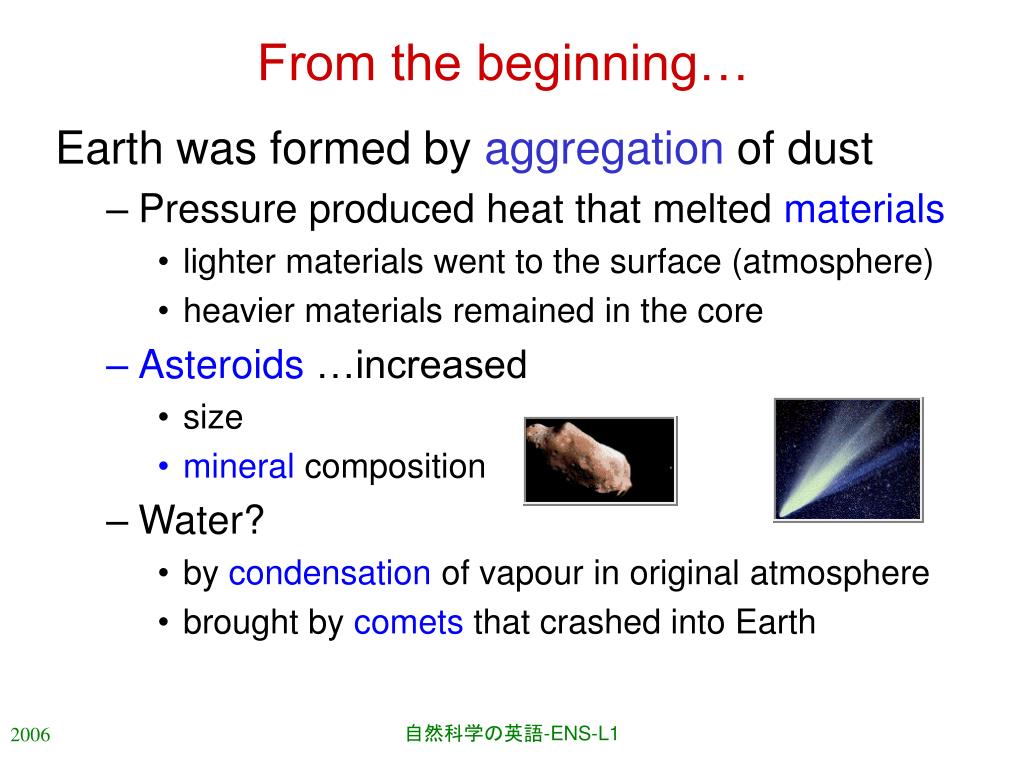 From the beginning…

Earth was formed by aggregation of dust

– Pressure produced heat that melted materials

• lighter materials went to the surface (atmosphere)

• heavier materials remained in the core

– Asteroids …increased

• size

• mineral composition

– Water?

• by condensation of vapour in original atmosphere

• brought by comets that crashed into Earth

2006

自然科学の英語-ENS-L1